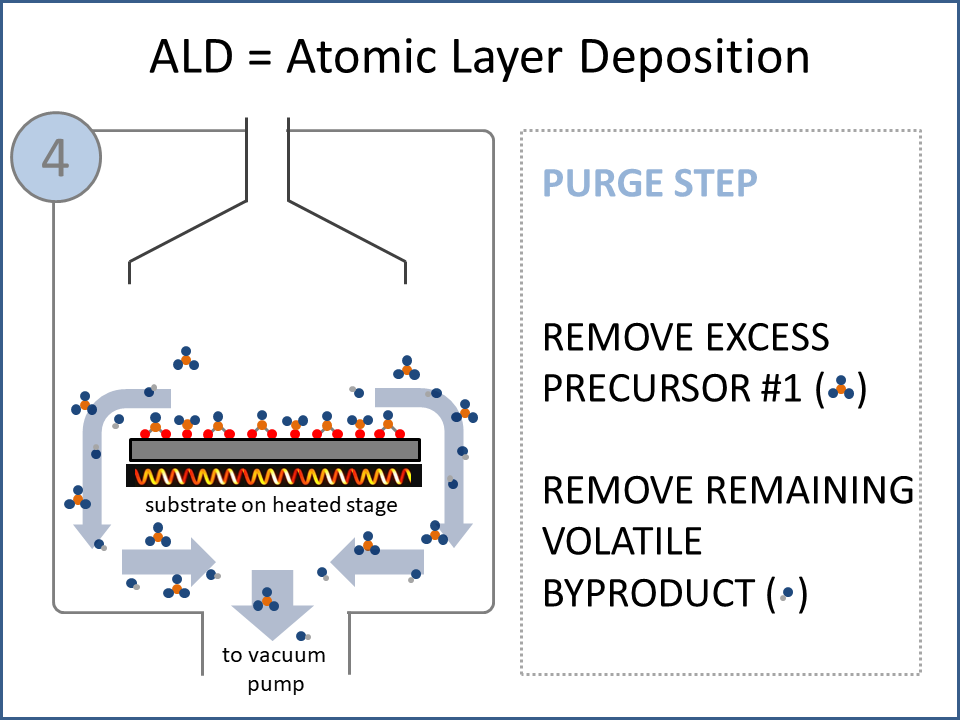 ALD = Atomic Layer Deposition

4

substrate on heated stage

to vacuum pump

PURGE STEP

REMOVE EXCESS PRECURSOR #1 ( )

REMOVE REMAINING VOLATILE BYPRODUCT ( )